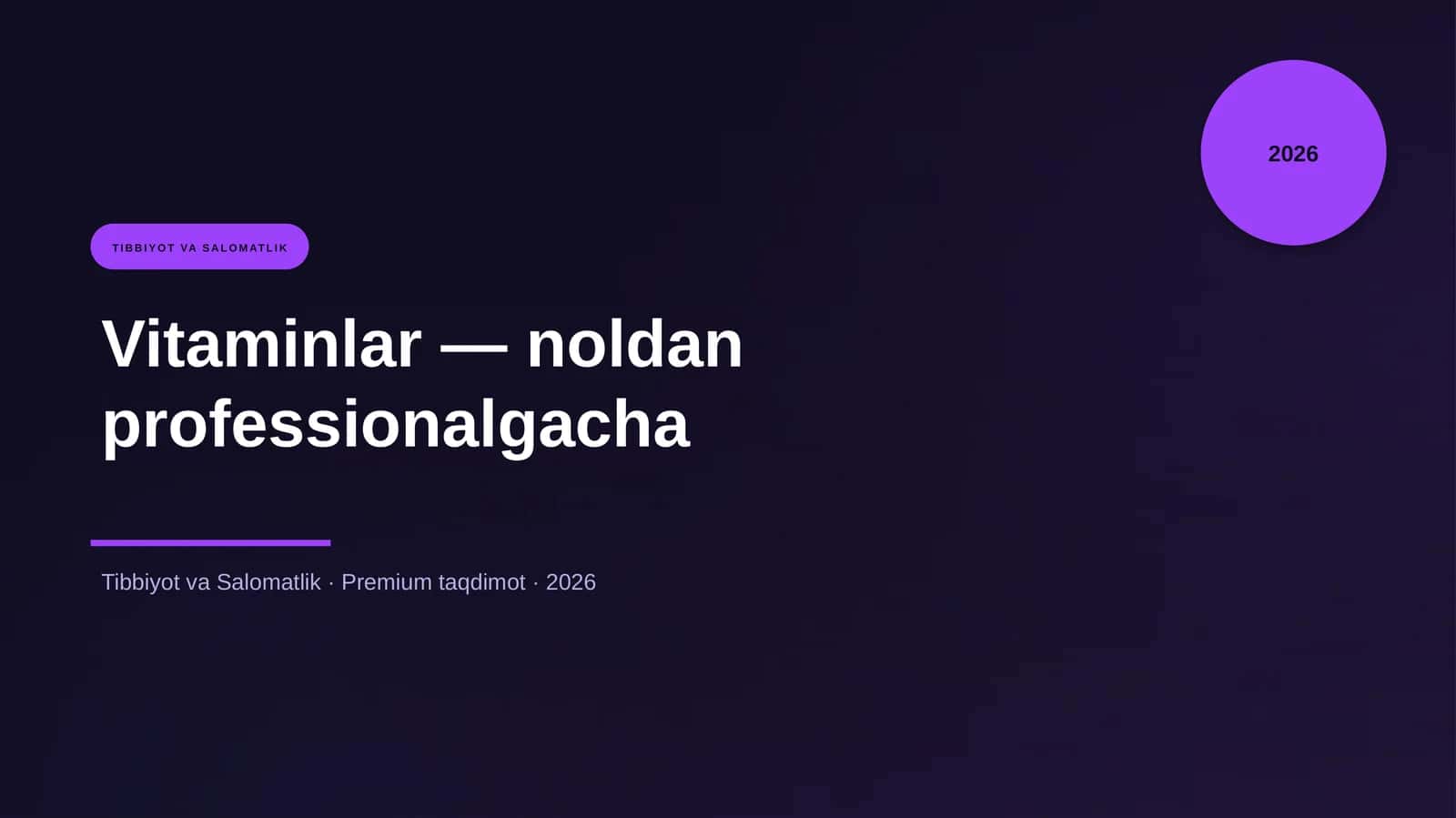 2026

TIBBIYOT VA SALOMATLIK

Vitaminlar — noldan professionalgacha

Tibbiyot va Salomatlik · Premium taqdimot · 2026